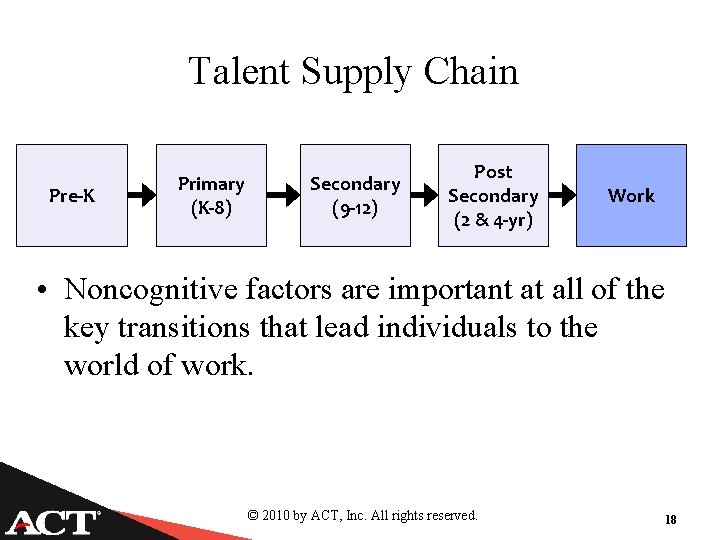 Talent Supply Chain

Pre-K

Primary (K-8)

Secondary (9-12)

Post Secondary (2 & 4-yr)

Work

• Noncognitive factors are important at all of the key transitions that lead individuals to the world of work.

ACT

© 2010 by ACT, Inc. All rights reserved.

18